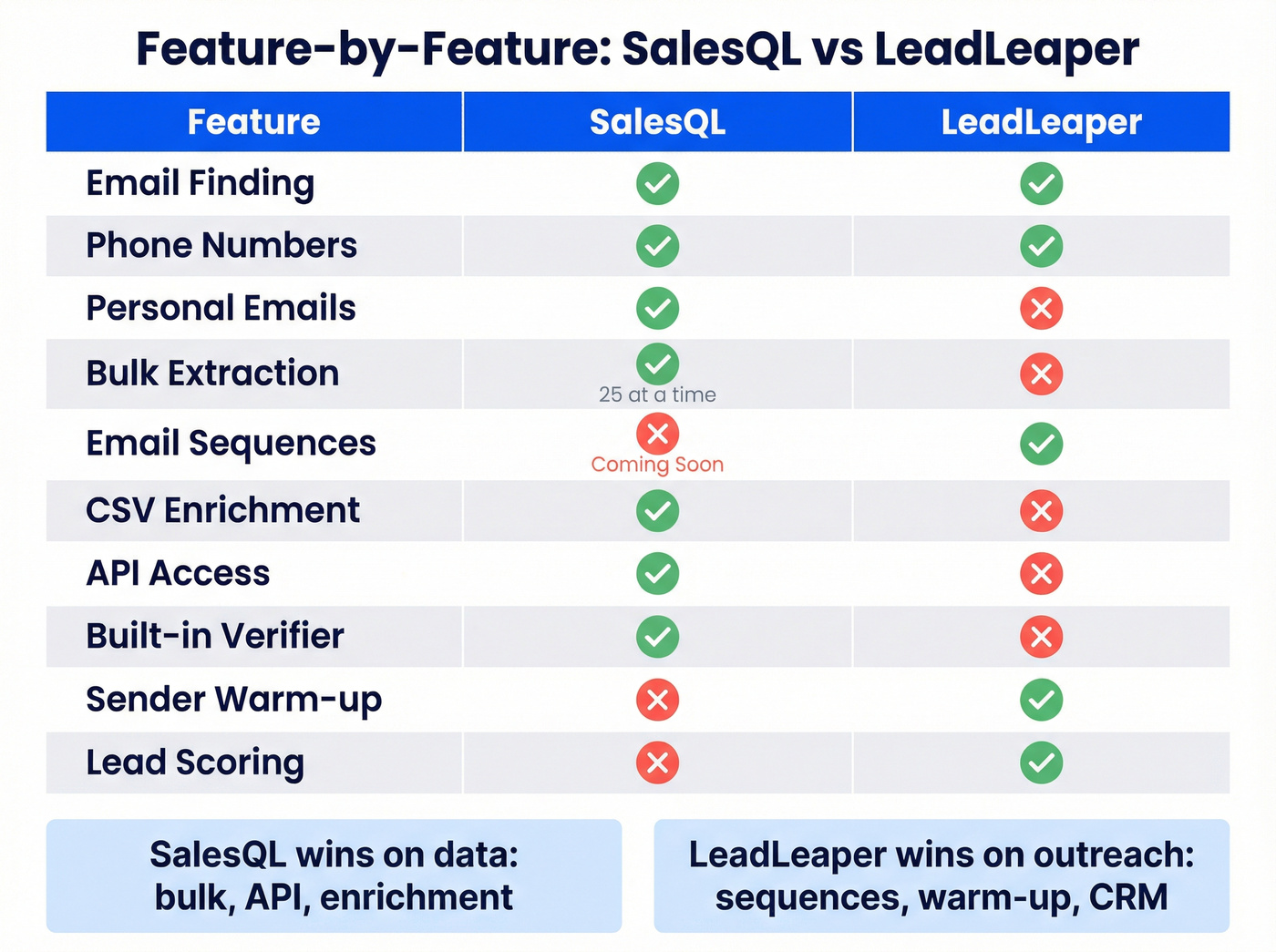 Feature-by-Feature: SalesQL vs LeadLeaper

| Feature | SalesQL | LeadLeaper |
|---|---|---|
| Email Finding | ✓ | ✓ |
| Phone Numbers | ✓ | ✓ |
| Personal Emails | ✓ | ✗ |
| Bulk Extraction | ✓ 25 at a time | ✗ |
| Email Sequences | ✗ Coming Soon | ✓ |
| CSV Enrichment | ✓ | ✗ |
| API Access | ✓ | ✗ |
| Built-in Verifier | ✓ | ✗ |
| Sender Warm-up | ✗ | ✓ |
| Lead Scoring | ✗ | ✓ |

SalesQL wins on data: bulk, API, enrichment

LeadLeaper wins on outreach: sequences, warm-up, CRM